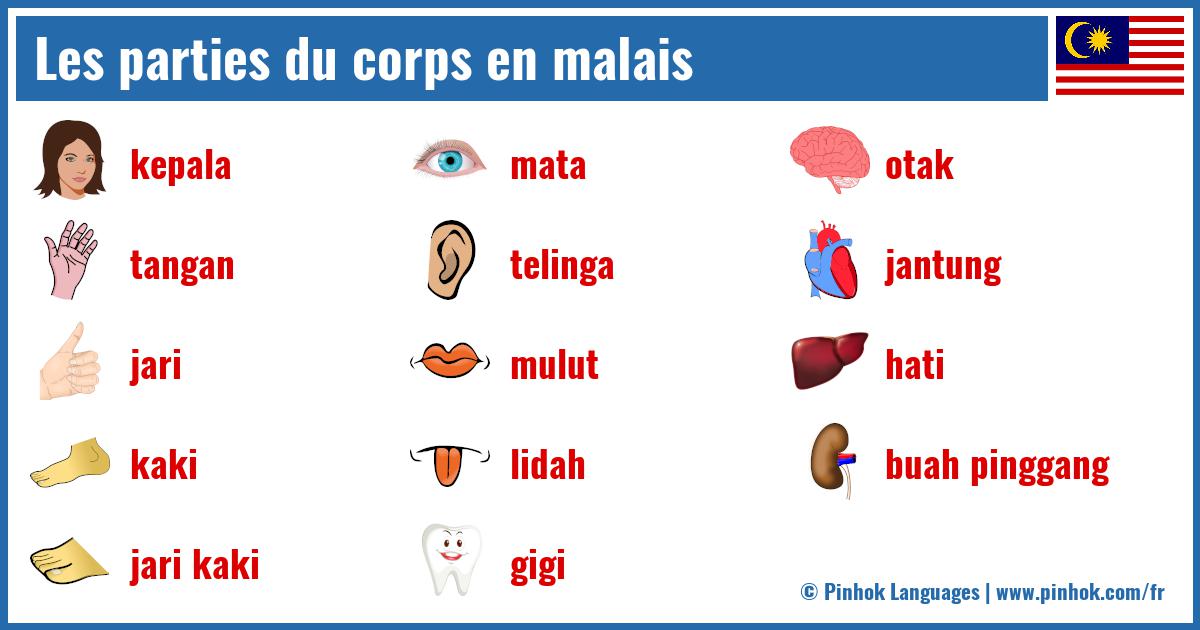 Les parties du corps en malais

kepala
tangan
jari
kaki
jari kaki

mata
telinga
mulut
lidah
gigi

otak
jantung
hati
buah pinggang

© Pinhok Languages | www.pinhok.com/fr